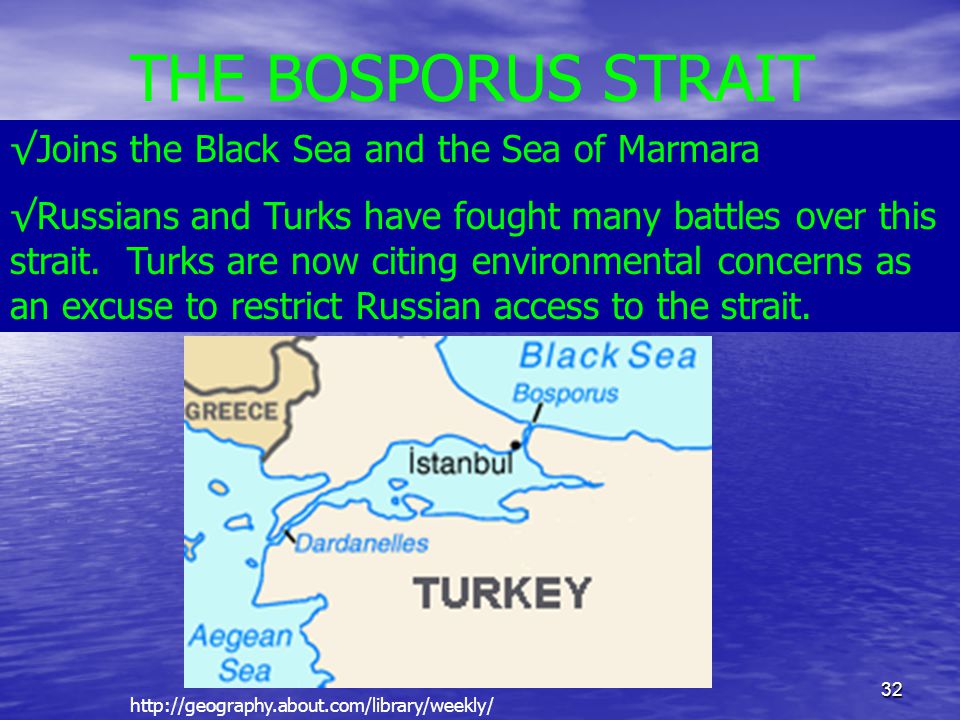 THE BOSPORUS STRAIT

√Joins the Black Sea and the Sea of Marmara

√Russians and Turks have fought many battles over this strait. Turks are now citing environmental concerns as an excuse to restrict Russian access to the strait.

Black Sea
Bosporus
GREECE
İstanbul
Dardanelles
TURKEY
Aegean Sea

http://geography.about.com/library/weekly/

32